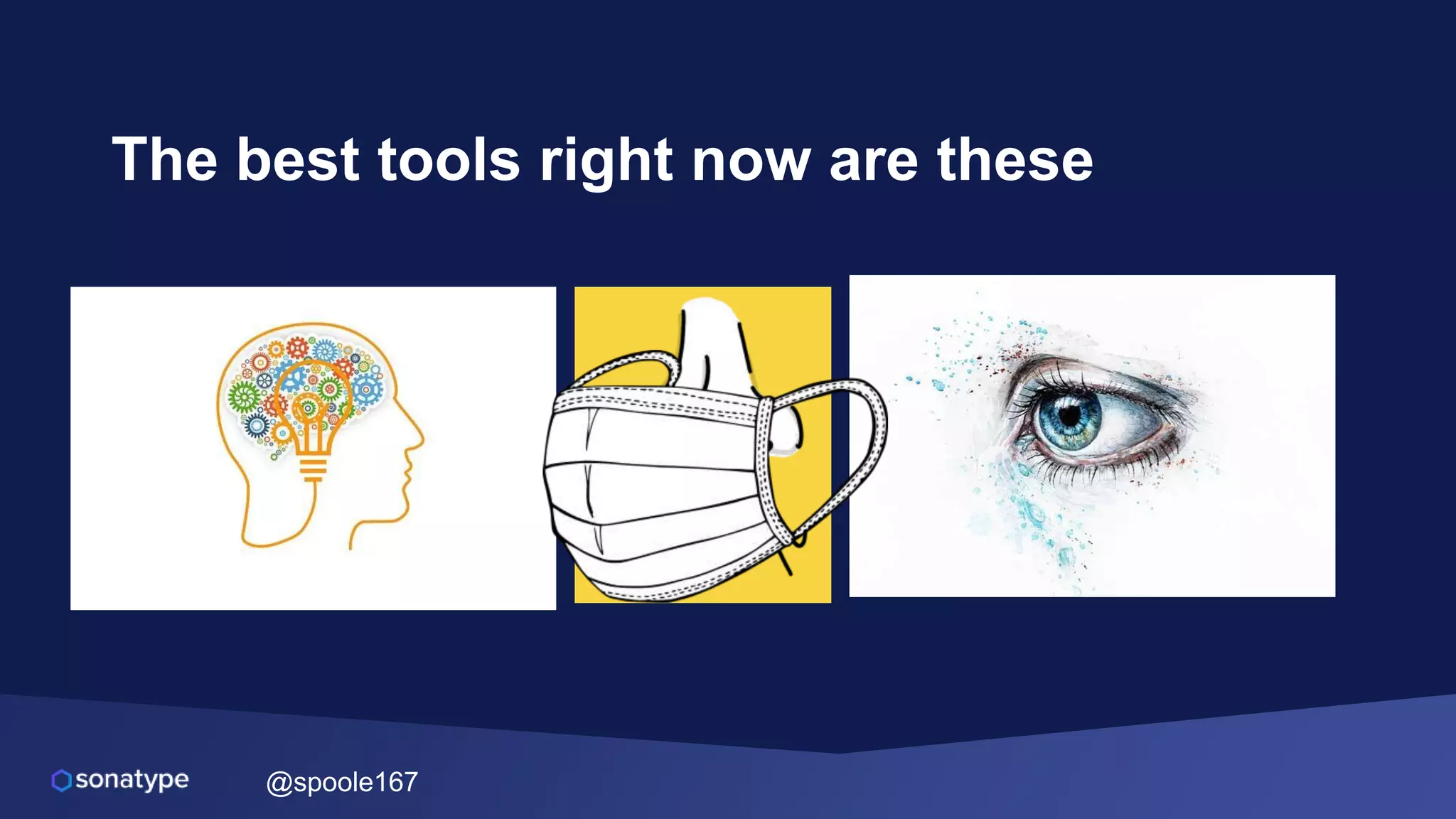 The best tools right now are these

sonatype

@spoole167